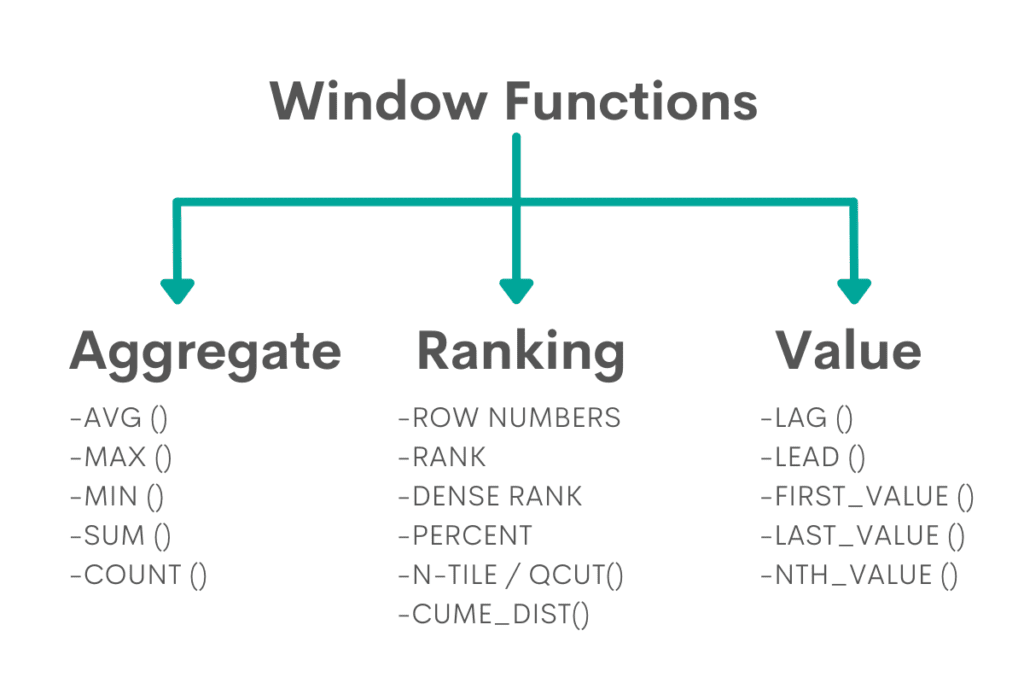 Window Functions

Aggregate
-AVG ()
-MAX ()
-MIN ()
-SUM ()
-COUNT ()

Ranking
-ROW NUMBERS
-RANK
-DENSE RANK
-PERCENT
-N-TILE / QCUT()
-CUME_DIST()

Value
-LAG ()
-LEAD ()
-FIRST_VALUE ()
-LAST_VALUE ()
-NTH_VALUE ()